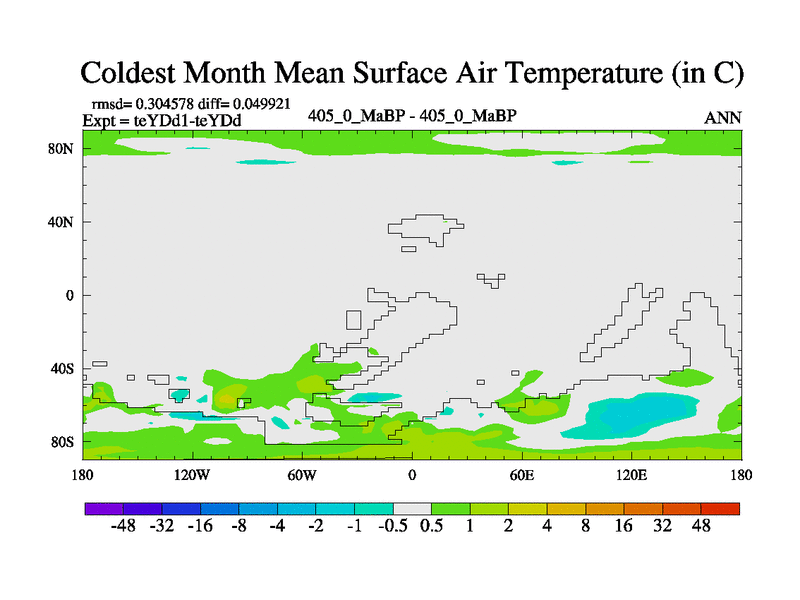 Coldest Month Mean Surface Air Temperature (in C)

rmsd= 0.304578 diff= 0.049921
Expt = teYDd1-teYDd

405_0_MaBP - 405_0_MaBP

ANN

80N
40N
0
40S
80S

180
120W
60W
0
60E
120E
180

-48 -32 -16 -8 -4 -2 -1 -0.5 0.5 1 2 4 8 16 32 48